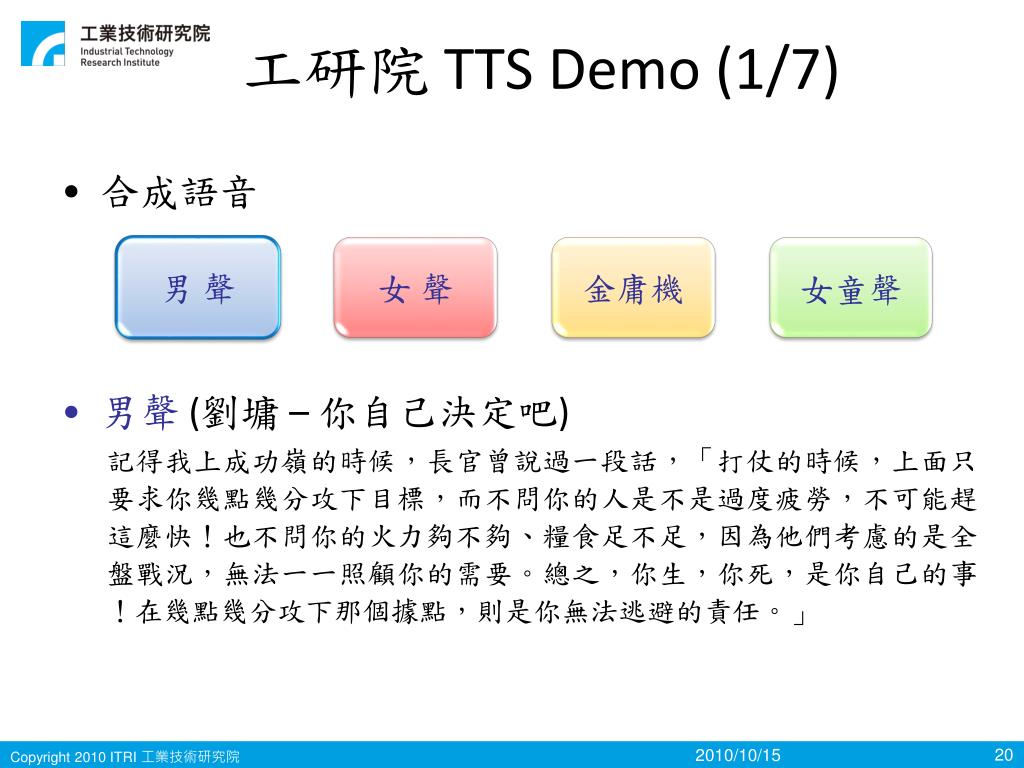 工業技術研究院
Industrial Technology
Research Institute

工研院 TTS Demo (1/7)

• 合成語音

男 聲

女 聲

金庸機

女童聲

• 男聲 (劉墉 – 你自己決定吧)

記得我上成功嶺的時候，長官曾說過一段話，「打仗的時候，上面只要求你幾點幾分攻下目標，而不問你的人是不是過度疲勞，不可能趕這麼快！也不問你的火力夠不夠、糧食足不足，因為他們考慮的是全盤戰況，無法一一照顧你的需要。總之，你生，你死，是你自己的事！在幾點幾分攻下那個據點，則是你無法逃避的責任。」

Copyright 2010 ITRI 工業技術研究院

2010/10/15

20